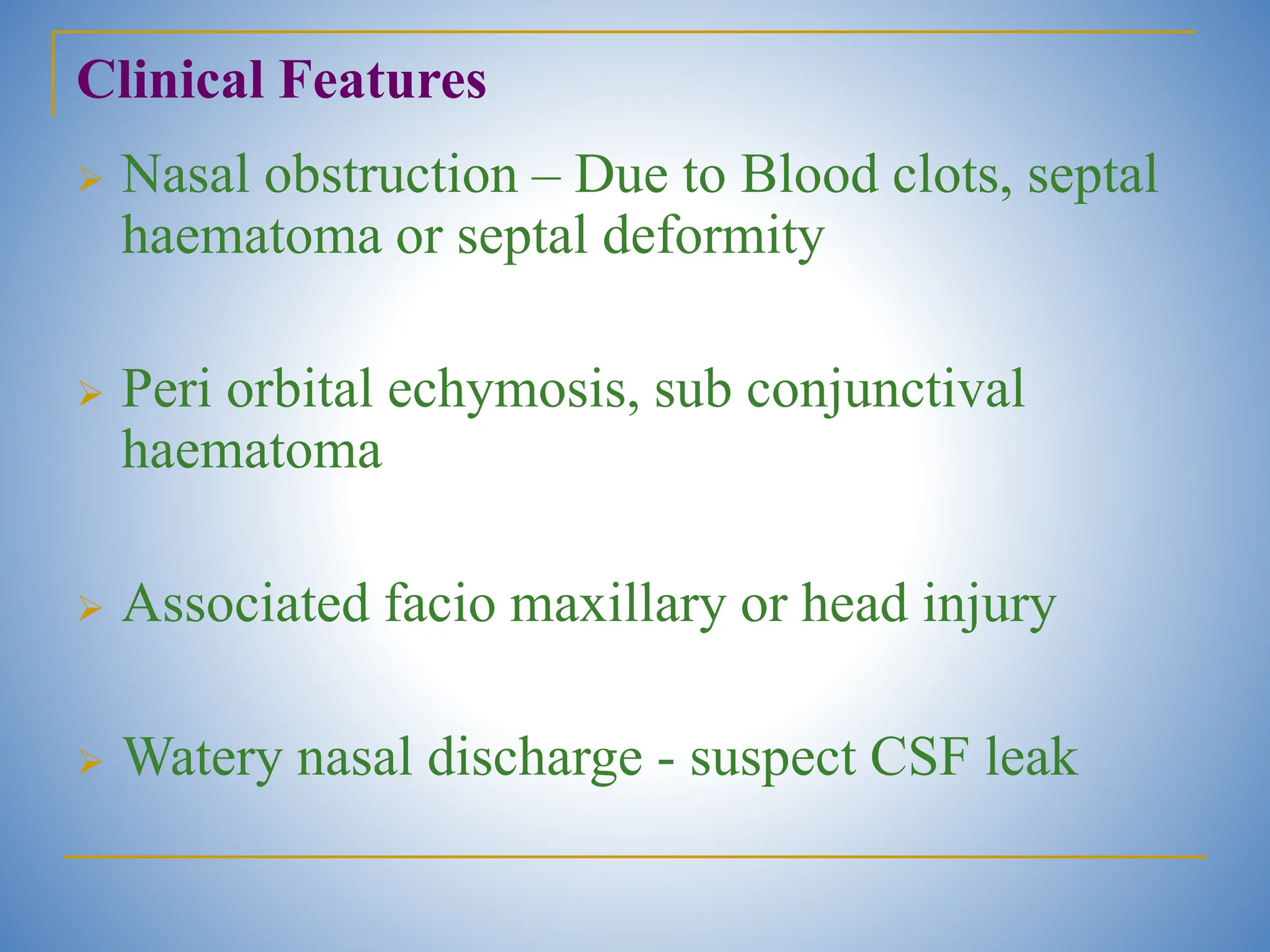 Clinical Features

➢ Nasal obstruction – Due to Blood clots, septal haematoma or septal deformity

➢ Peri orbital echymosis, sub conjunctival haematoma

➢ Associated facio maxillary or head injury

➢ Watery nasal discharge - suspect CSF leak